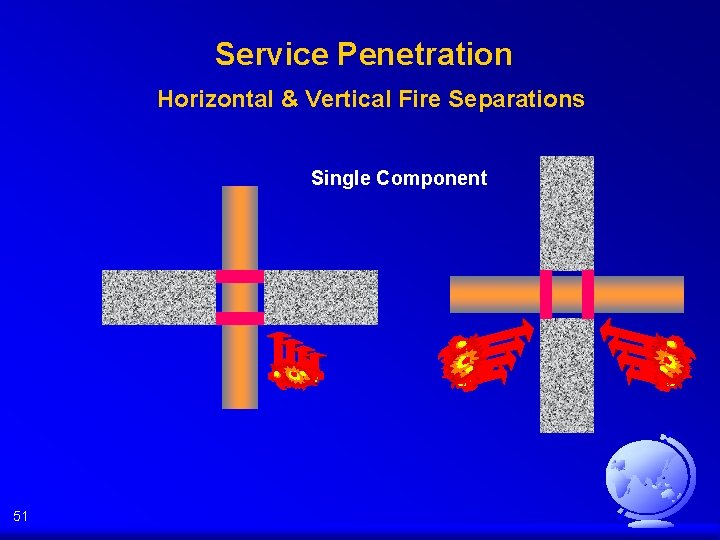 Service Penetration

Horizontal & Vertical Fire Separations

Single Component

51